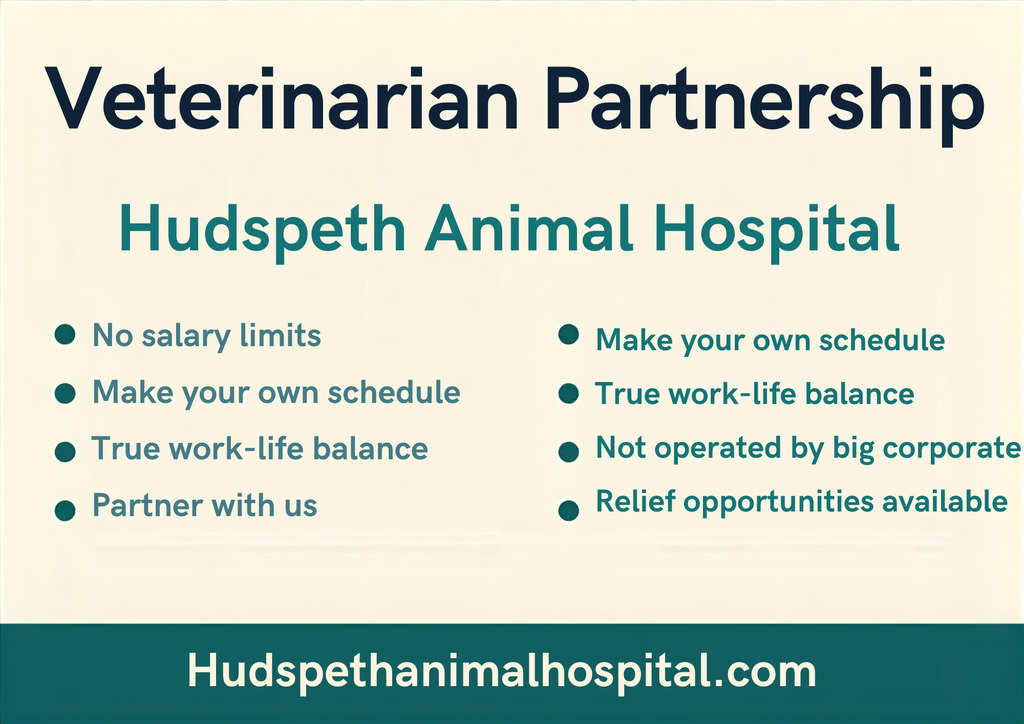 Veterinarian Partnership

Hudspeth Animal Hospital

- No salary limits
- Make your own schedule
- True work-life balance
- Partner with us

- Make your own schedule
- True work-life balance
- Not operated by big corporate
- Relief opportunities available

Hudspethanimalhospital.com